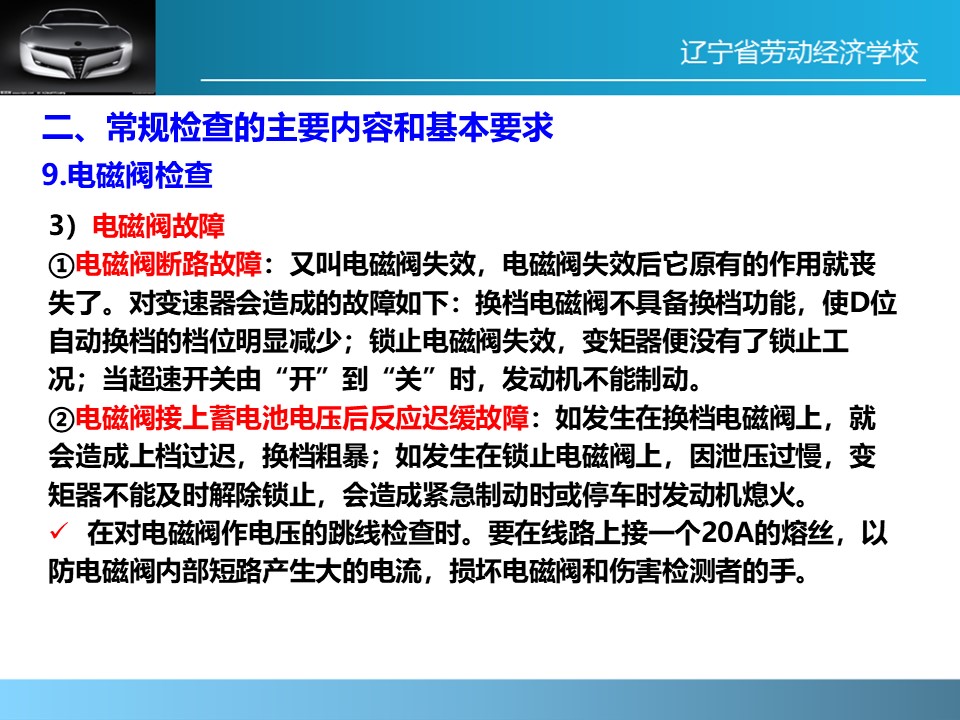 辽宁省劳动经济学校

二、常规检查的主要内容和基本要求

9.电磁阀检查

3）电磁阀故障

①电磁阀断路故障：又叫电磁阀失效，电磁阀失效后它原有的作用就丧失了。对变速器会造成的故障如下：换档电磁阀不具备换档功能，使D位自动换档的档位明显减少；锁止电磁阀失效，变矩器便没有了锁止工况；当超速开关由“开”到“关”时，发动机不能制动。

②电磁阀接上蓄电池电压后反应迟缓故障：如发生在换档电磁阀上，就会造成上档过迟，换档粗暴；如发生在锁止电磁阀上，因泄压过慢，变矩器不能及时解除锁止，会造成紧急制动时或停车时发动机熄火。

✓ 在对电磁阀作电压的跳线检查时。要在线路上接一个20A的熔丝，以防电磁阀内部短路产生大的电流，损坏电磁阀和伤害检测者的手。